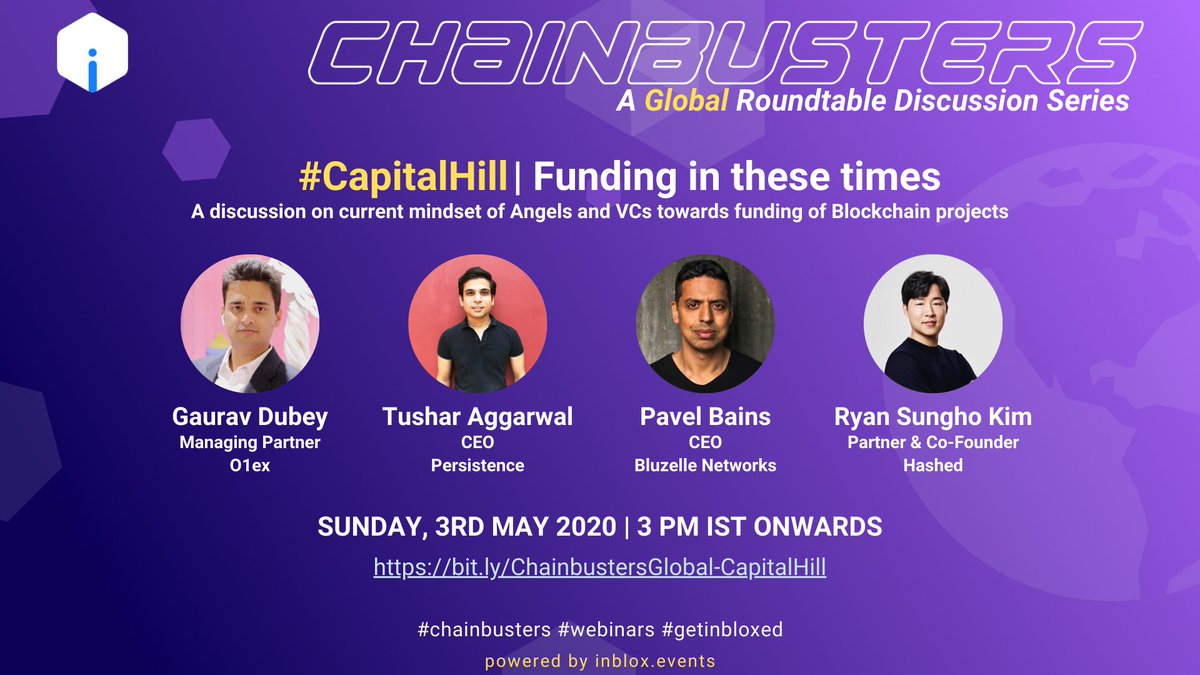 CHAINBUSTERS
A Global Roundtable Discussion Series

#CapitalHill | Funding in these times
A discussion on current mindset of Angels and VCs towards funding of Blockchain projects

Gaurav Dubey
Managing Partner
O1ex

Tushar Aggarwal
CEO
Persistence

Pavel Bains
CEO
Bluzelle Networks

Ryan Sungho Kim
Partner & Co-Founder
Hashed

SUNDAY, 3RD MAY 2020 | 3 PM IST ONWARDS
https://bit.ly/ChainbustersGlobal-CapitalHill

#chainbusters #webinars #getinbloxed
powered by inblox.events